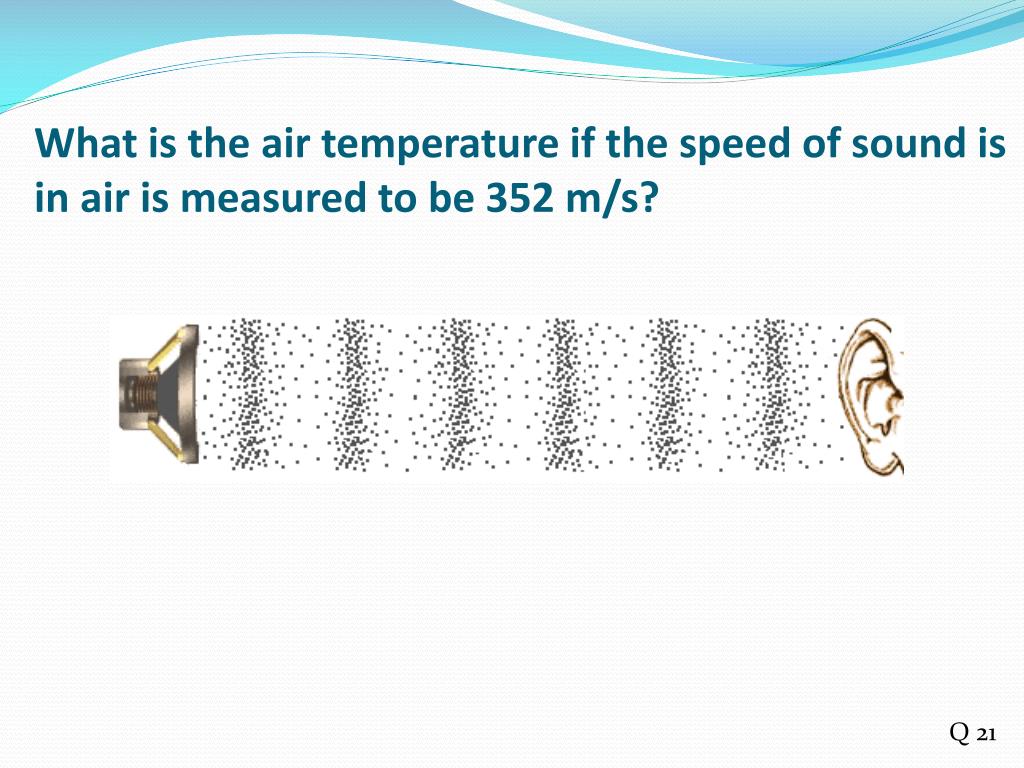 What is the air temperature if the speed of sound is in air is measured to be 352 m/s?

Q 21